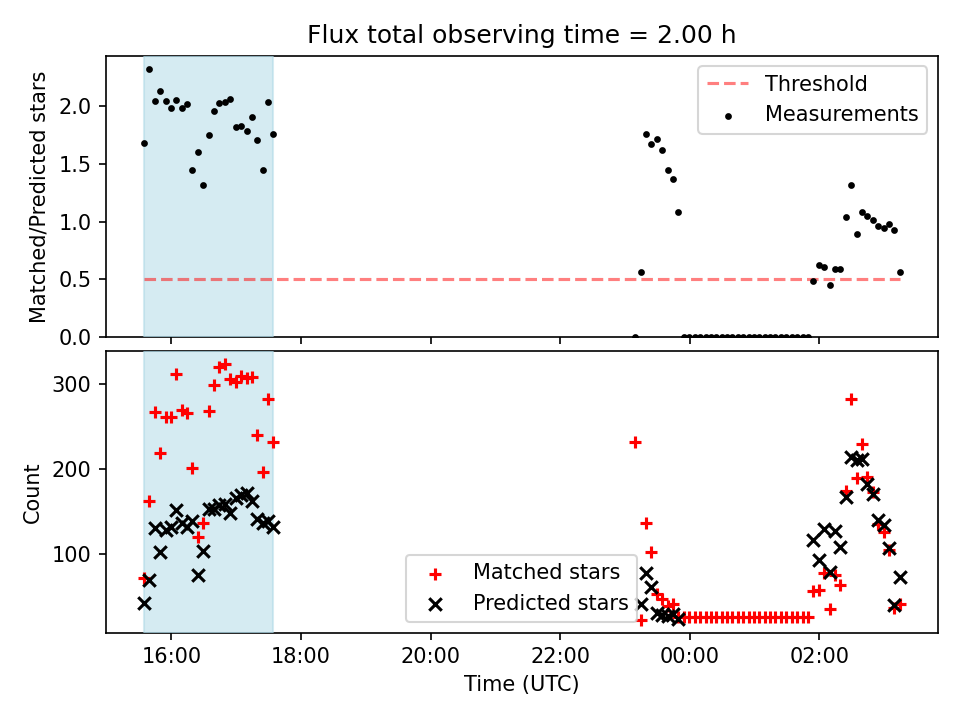 Flux total observing time = 2.00 h

Matched/Predicted stars

2.0
1.5
1.0
0.5
0.0

Threshold
Measurements

Count

300
200
100

Matched stars
Predicted stars

16:00
18:00
20:00
22:00
00:00
02:00

Time (UTC)